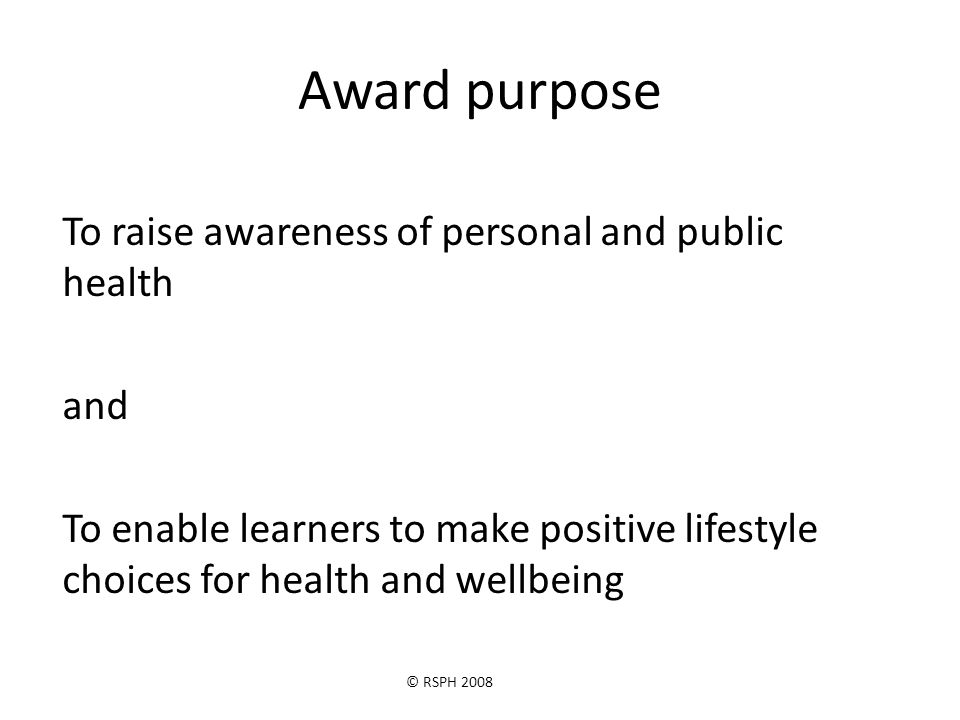 Award purpose

To raise awareness of personal and public health

and

To enable learners to make positive lifestyle choices for health and wellbeing

© RSPH 2008